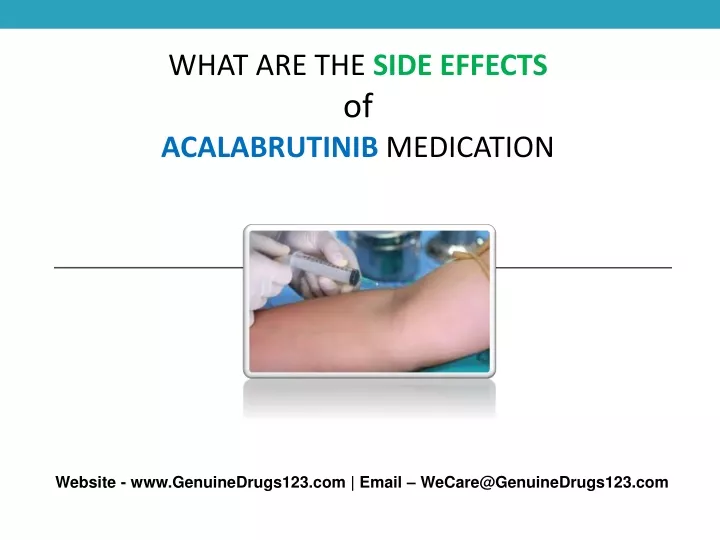 WHAT ARE THE SIDE EFFECTS
of
ACALABRUTINIB MEDICATION

Website - www.GenuineDrugs123.com | Email – WeCare@GenuineDrugs123.com